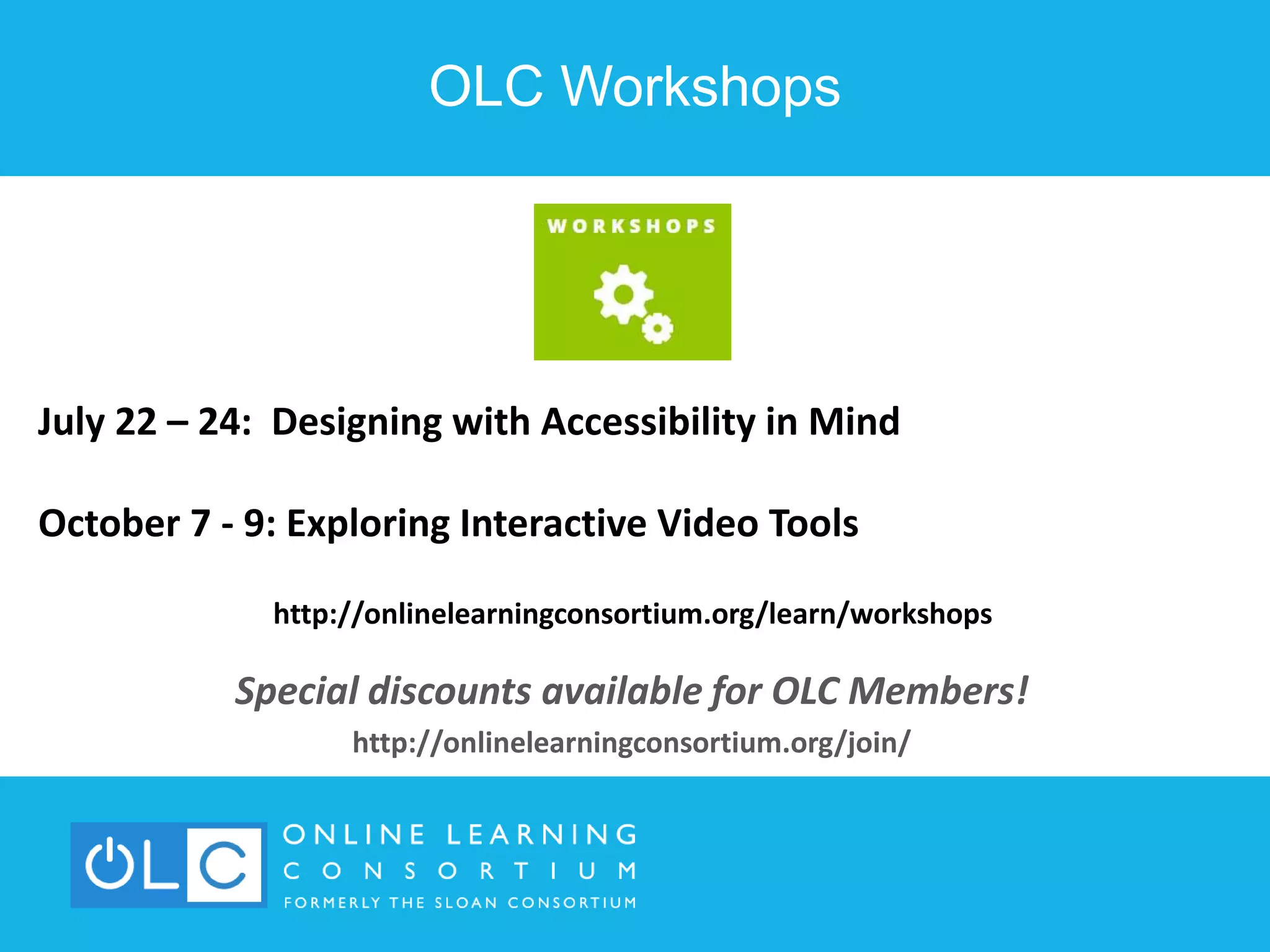 OLC Workshops

WORKSHOPS

July 22 – 24: Designing with Accessibility in Mind

October 7 - 9: Exploring Interactive Video Tools

http://onlinelearningconsortium.org/learn/workshops

Special discounts available for OLC Members!

http://onlinelearningconsortium.org/join/

OLC

ONLINE LEARNING
CONSORTIUM
FORMERLY THE SLOAN CONSORTIUM